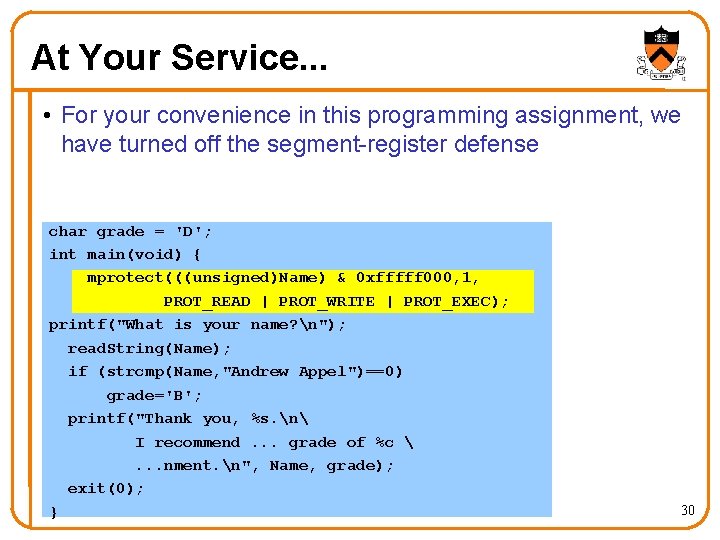 At Your Service...

• For your convenience in this programming assignment, we have turned off the segment-register defense

char grade = 'D';
int main(void) {
  mprotect(((unsigned)Name) & 0xfffff000,1,
          PROT_READ | PROT_WRITE | PROT_EXEC);
printf("What is your name?\n");
  readString(Name);
  if (strcmp(Name,"Andrew Appel")==0)
     grade='B';
  printf("Thank you, %s.\n\
        I recommend ... grade of %c \
        ...nment.\n", Name, grade);
  exit(0);
}

30